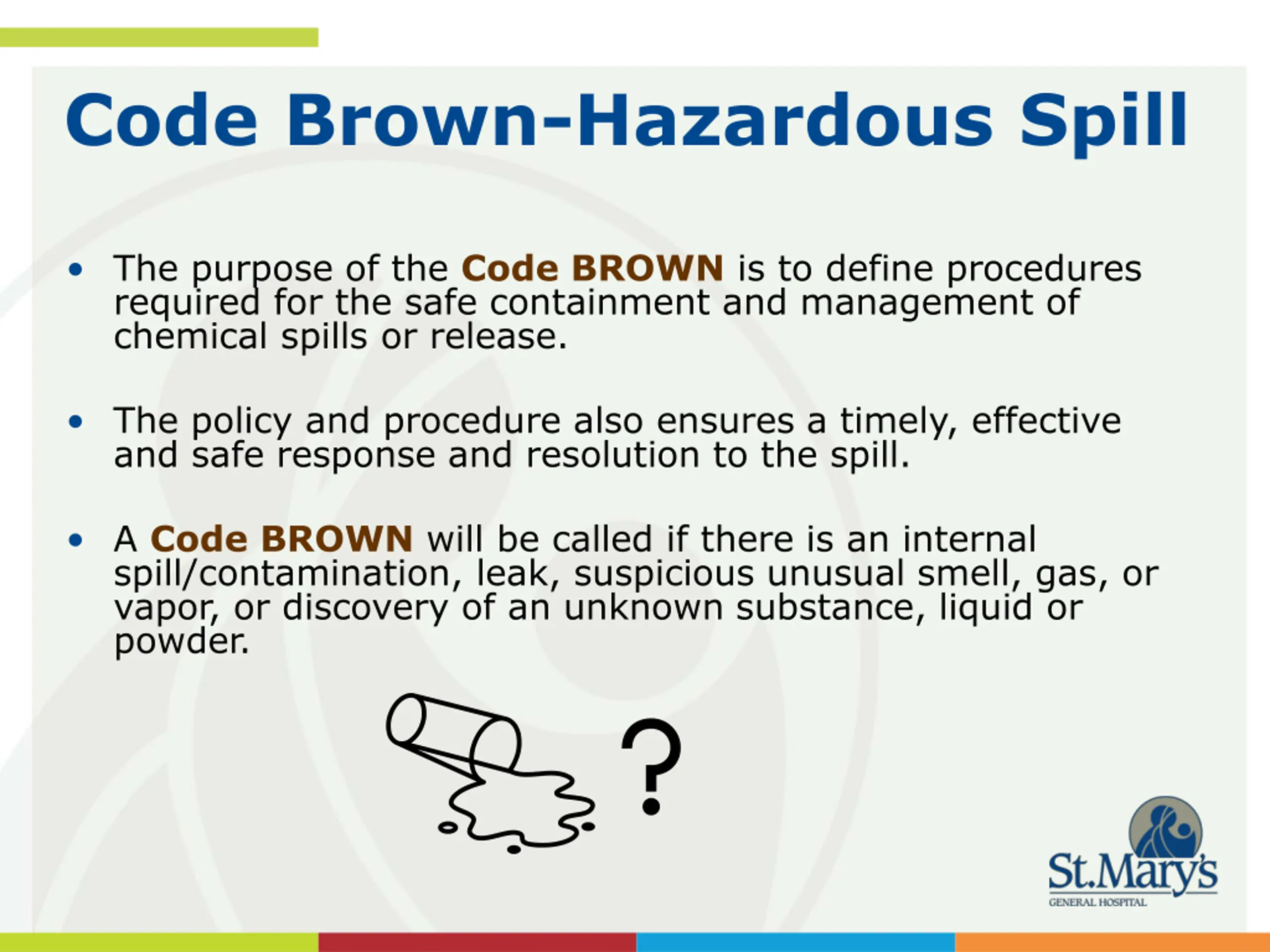 Code Brown-Hazardous Spill

• The purpose of the Code BROWN is to define procedures required for the safe containment and management of chemical spills or release.

• The policy and procedure also ensures a timely, effective and safe response and resolution to the spill.

• A Code BROWN will be called if there is an internal spill/contamination, leak, suspicious unusual smell, gas, or vapor, or discovery of an unknown substance, liquid or powder.

?

St.Mary's
GENERAL HOSPITAL